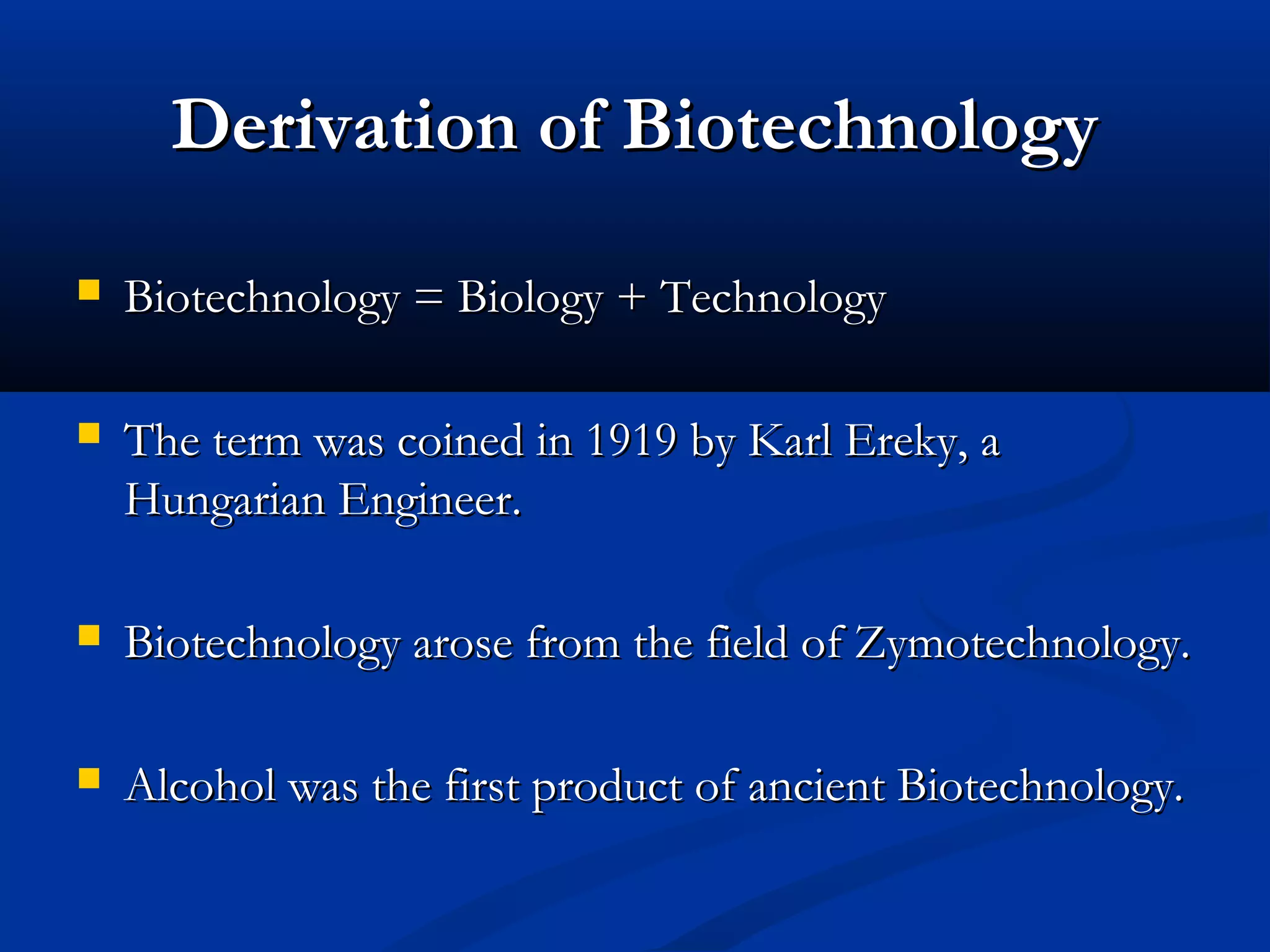 Derivation of Biotechnology

- Biotechnology = Biology + Technology

- The term was coined in 1919 by Karl Ereky, a Hungarian Engineer.

- Biotechnology arose from the field of Zymotechnology.

- Alcohol was the first product of ancient Biotechnology.